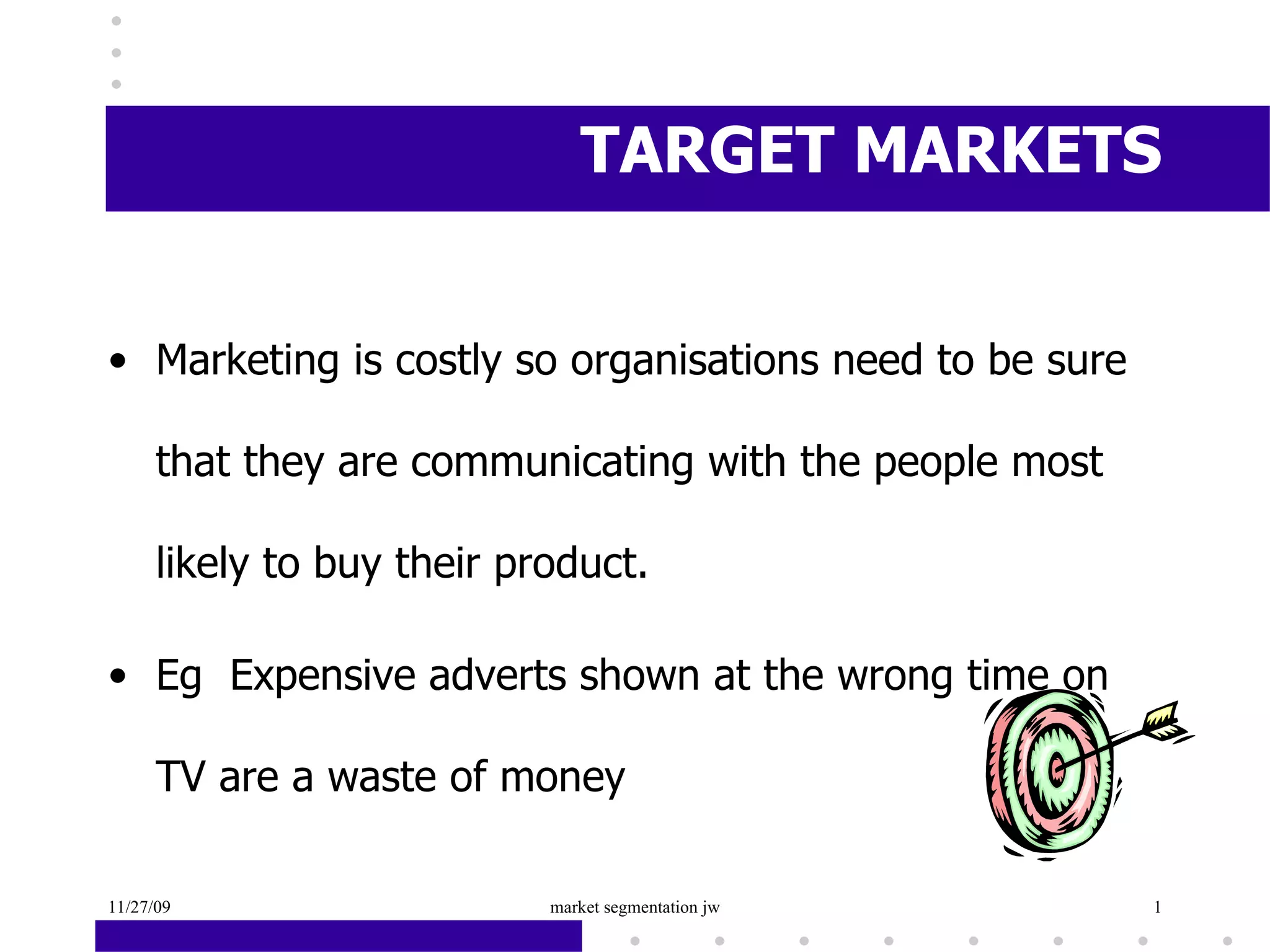 TARGET MARKETS

• Marketing is costly so organisations need to be sure that they are communicating with the people most likely to buy their product.

• Eg Expensive adverts shown at the wrong time on TV are a waste of money

11/27/09 market segmentation jw 1